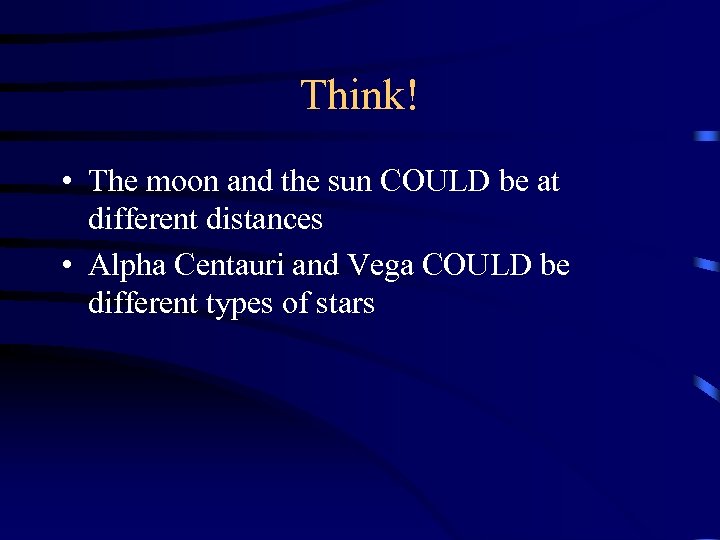 Think!

• The moon and the sun COULD be at different distances
• Alpha Centauri and Vega COULD be different types of stars